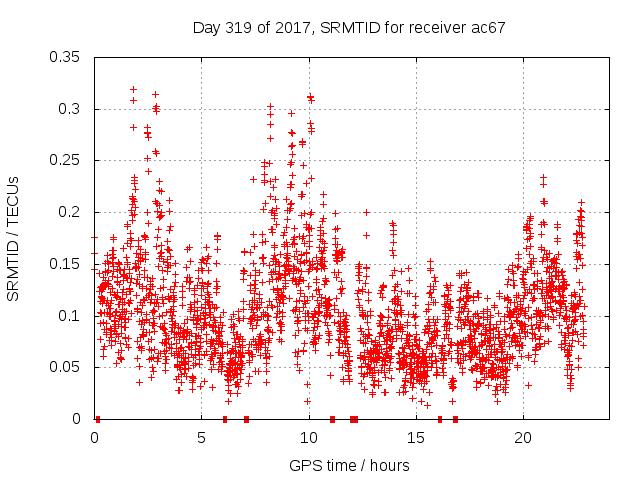 Day 319 of 2017, SRMTID for receiver ac67

SRMTID / TECUs

0.35
0.3
0.25
0.2
0.15
0.1
0.05
0

0
5
10
15
20

GPS time / hours